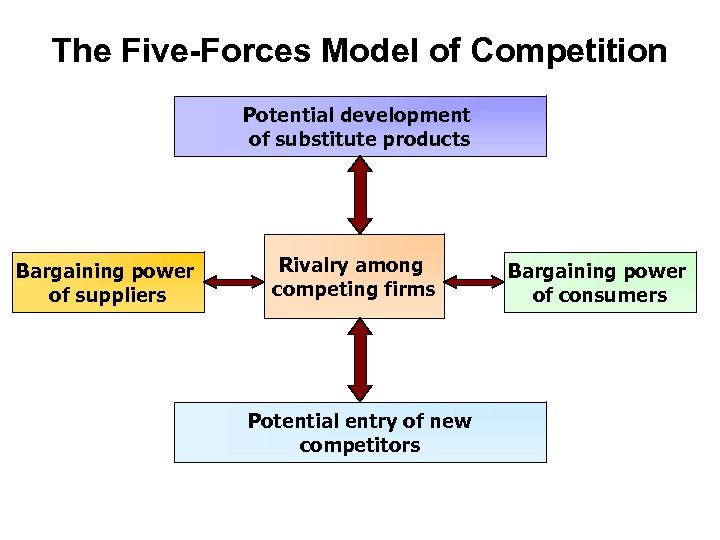 The Five-Forces Model of Competition

Potential development of substitute products

Bargaining power of suppliers

Rivalry among competing firms

Bargaining power of consumers

Potential entry of new competitors